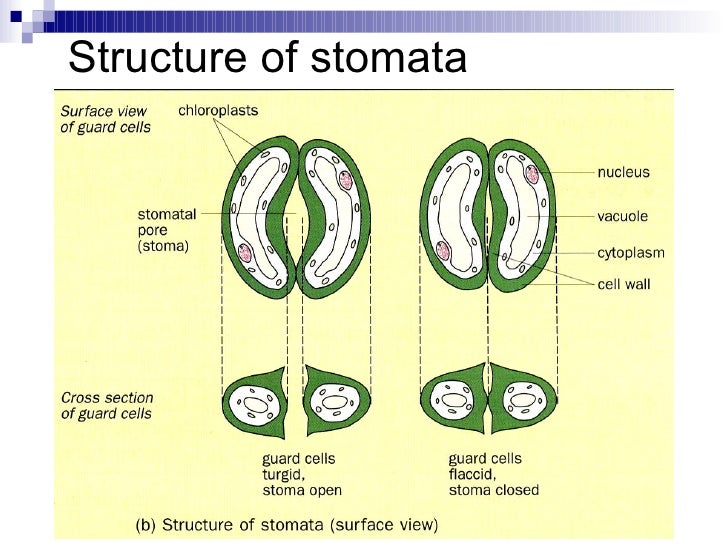 Structure of stomata

Surface view of guard cells

chloroplasts

stomatal pore (stoma)

nucleus

vacuole

cytoplasm

cell wall

Cross section of guard cells

guard cells turgid, stoma open

guard cells flaccid, stoma closed

(b) Structure of stomata (surface view)